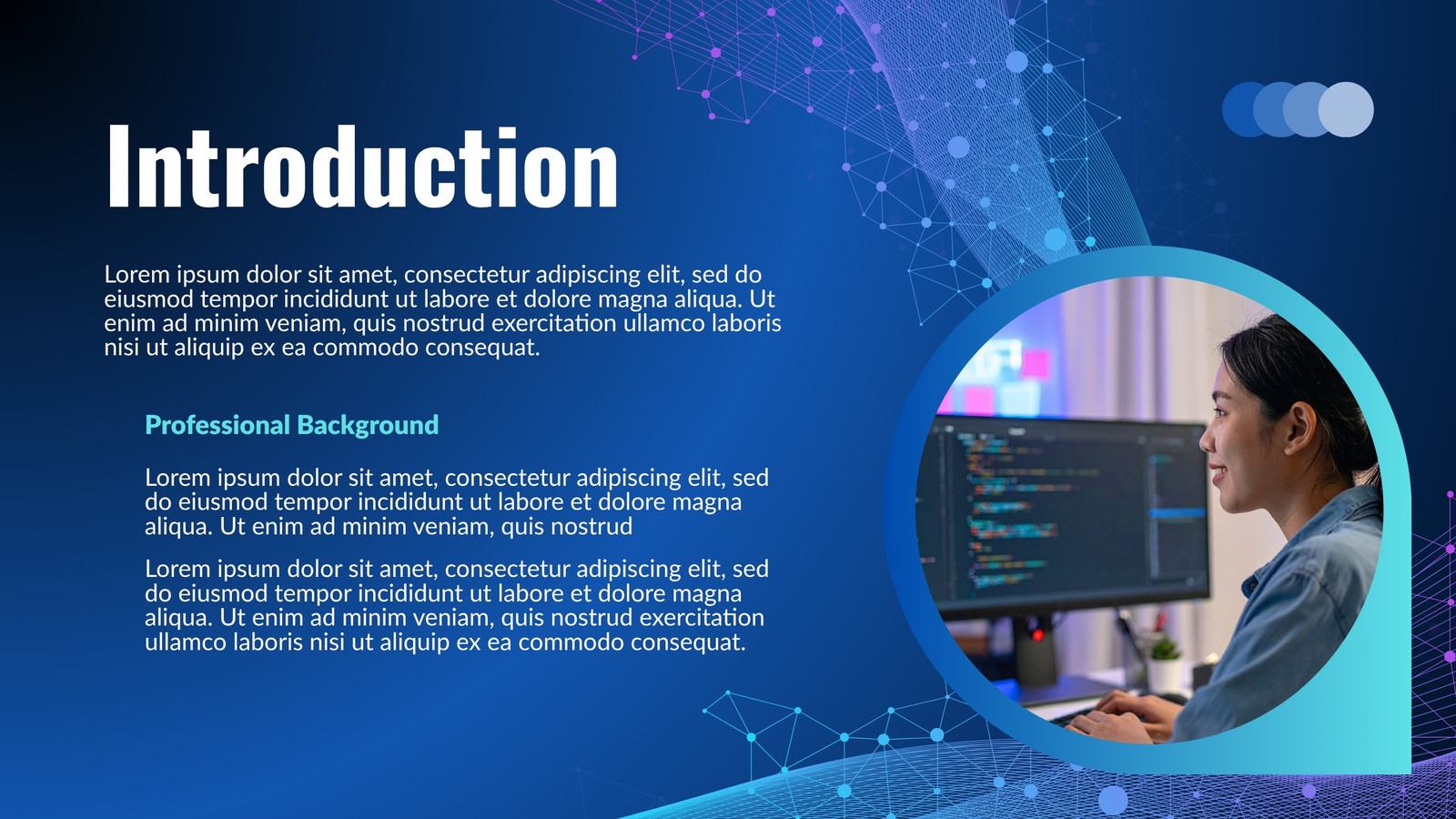 Introduction

Lorem ipsum dolor sit amet, consectetur adipiscing elit, sed do eiusmod tempor incididunt ut labore et dolore magna aliqua. Ut enim ad minim veniam, quis nostrud exercitation ullamco laboris nisi ut aliquip ex ea commodo consequat.

Professional Background

Lorem ipsum dolor sit amet, consectetur adipiscing elit, sed do eiusmod tempor incididunt ut labore et dolore magna aliqua. Ut enim ad minim veniam, quis nostrud

Lorem ipsum dolor sit amet, consectetur adipiscing elit, sed do eiusmod tempor incididunt ut labore et dolore magna aliqua. Ut enim ad minim veniam, quis nostrud exercitation ullamco laboris nisi ut aliquip ex ea commodo consequat.